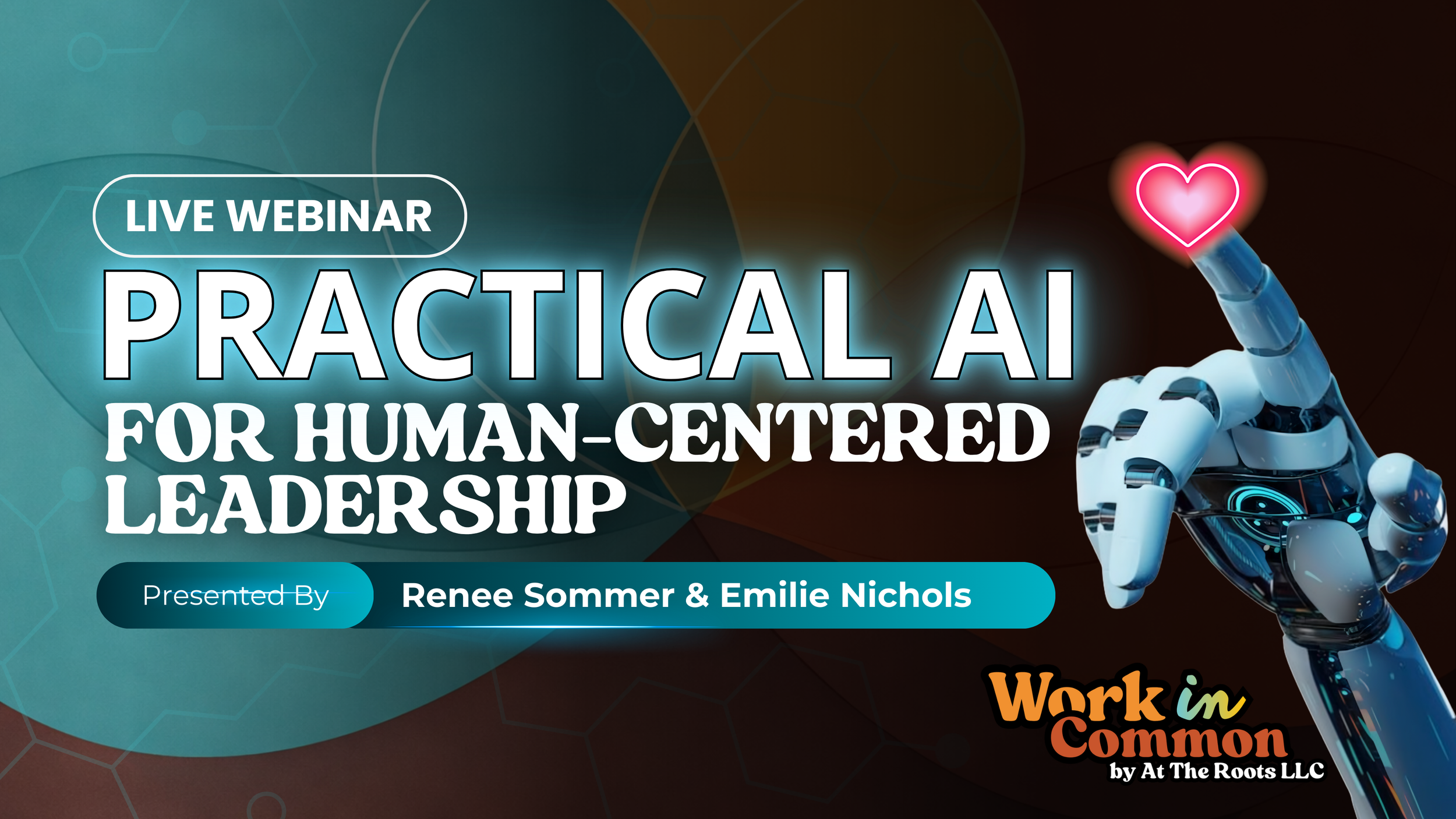 LIVE WEBINAR

PRACTICAL AI

FOR HUMAN-CENTERED LEADERSHIP

Presented By

Renee Sommer & Emilie Nichols

Work in Common

by At The Roots LLC